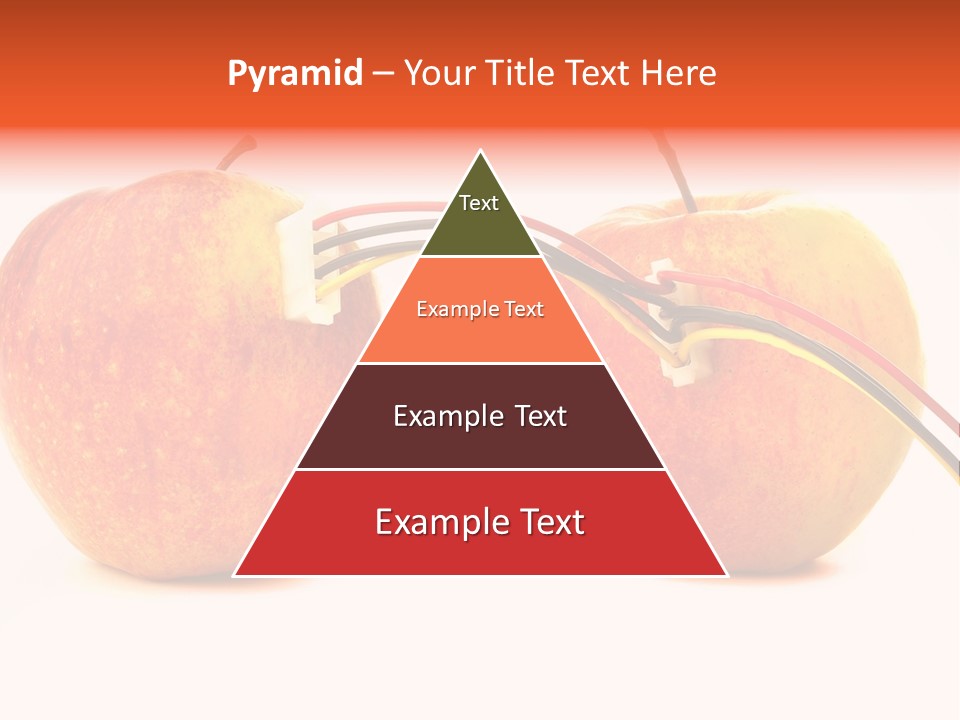 Pyramid – Your Title Text Here

Text

Example Text

Example Text

Example Text